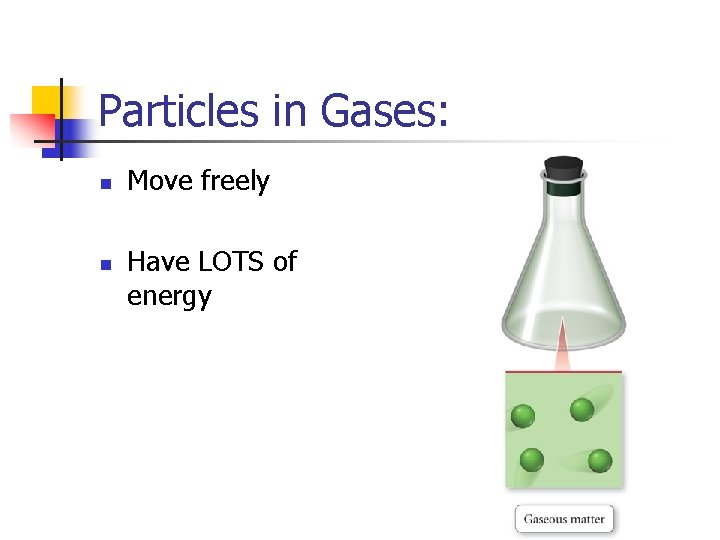 Particles in Gases:

- Move freely

- Have LOTS of energy

Gaseous matter